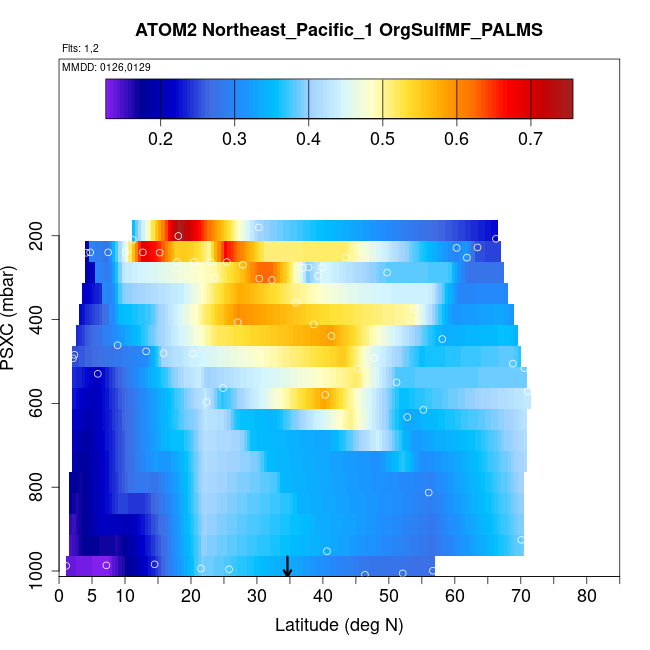 ATOM2 Northeast_Pacific_1 OrgSulfMF_PALMS

Flts: 1,2

MMDD: 0126,0129

0.2 0.3 0.4 0.5 0.6 0.7

PSXC (mbar)

200
400
600
800
1000

0 5 10 20 30 40 50 60 70 80

Latitude (deg N)